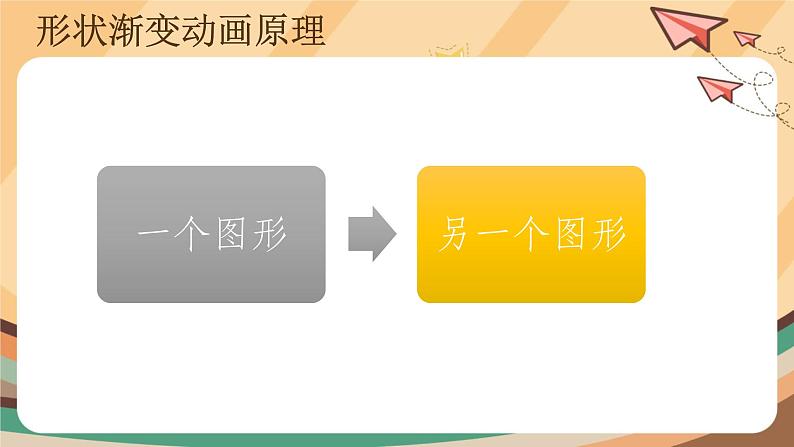 形状渐变动画原理

一个图形

另一个图形